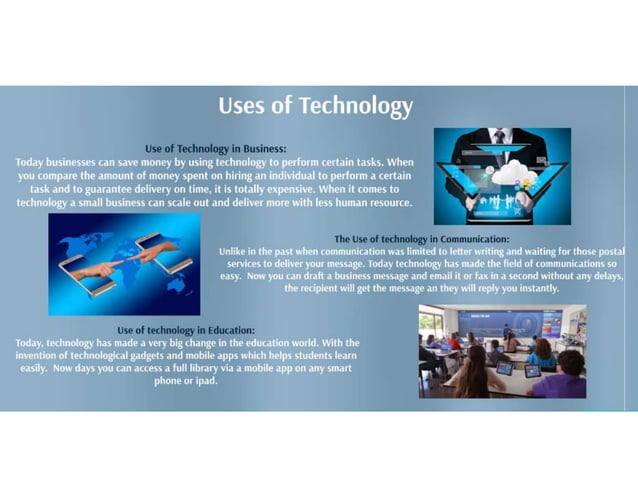 Uses of Technology

Use of Technology in Business:
Today businesses can save money by using technology to perform certain tasks. When you compare the amount of money spent on hiring an individual to perform a certain task and to guarantee delivery on time, it is totally expensive. When it comes to technology a small business can scale out and deliver more with less human resource.

The Use of technology in Communication:
Unlike in the past when communication was limited to letter writing and waiting for those postal services to deliver your message. Today technology has made the field of communications so easy. Now you can draft a business message and email it or fax in a second without any delays, the recipient will get the message an they will reply you instantly.

Use of technology in Education:
Today, technology has made a very big change in the education world. With the invention of technological gadgets and mobile apps which helps students learn easily. Now days you can access a full library via a mobile app on any smart phone or ipad.